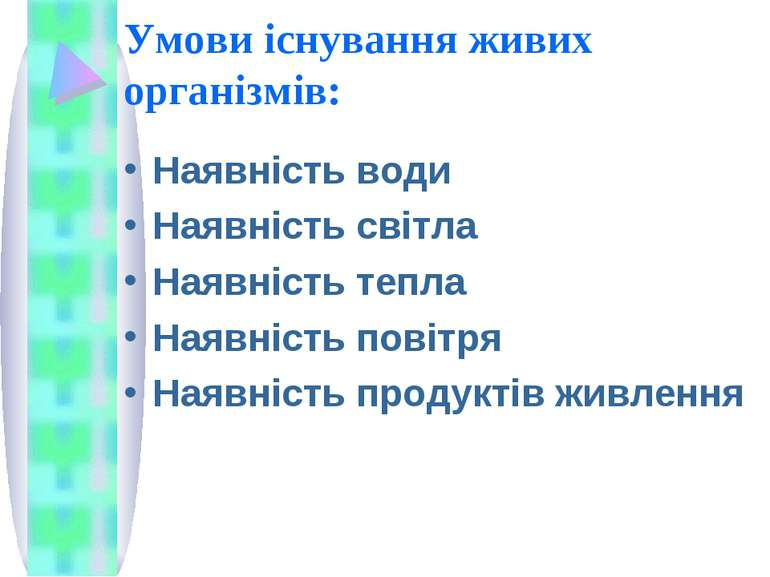 Умови існування живих організмів:

• Наявність води
• Наявність світла
• Наявність тепла
• Наявність повітря
• Наявність продуктів живлення